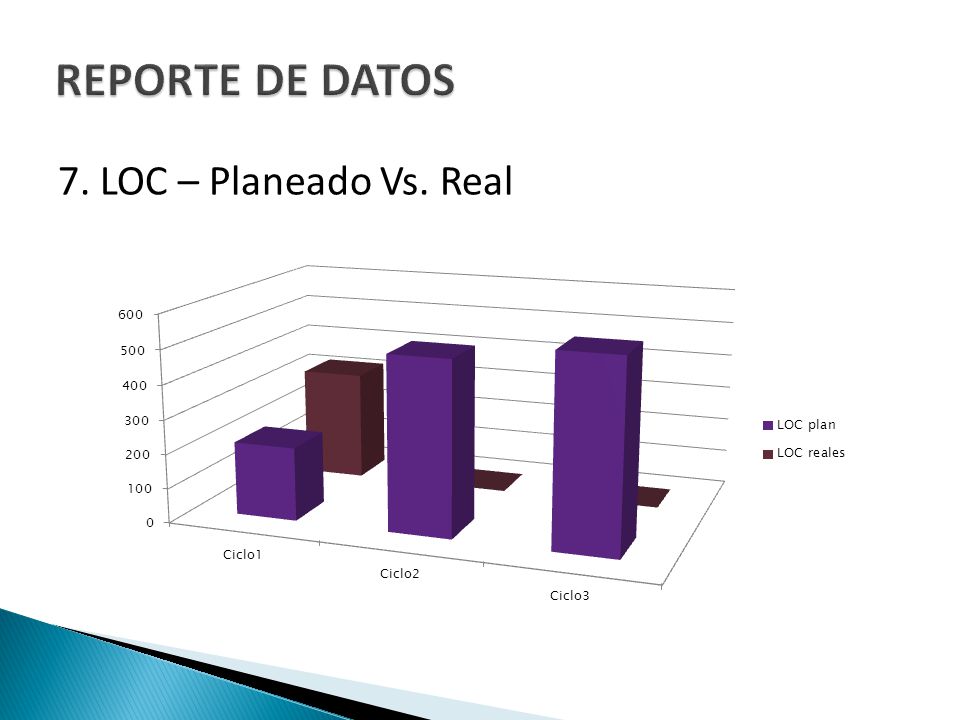 REPORTE DE DATOS

7. LOC – Planeado Vs. Real

600
500
400
300
200
100
0

Ciclo1
Ciclo2
Ciclo3

LOC plan
LOC reales